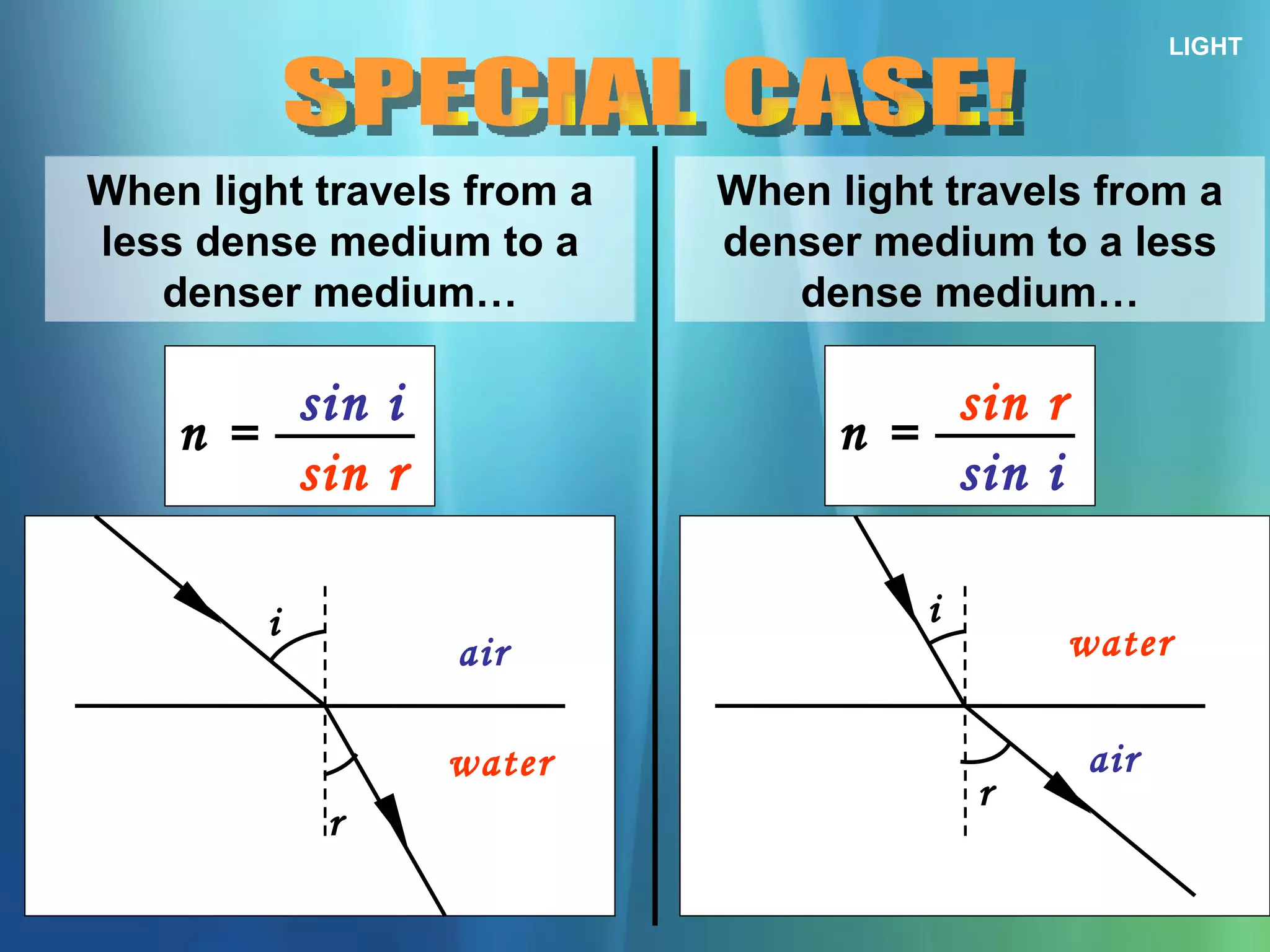 LIGHT

SPECIAL CASE!

When light travels from a less dense medium to a denser medium…

$n = \frac{\sin i}{\sin r}$

i

air

water

r

When light travels from a denser medium to a less dense medium…

$n = \frac{\sin r}{\sin i}$

i

water

air

r